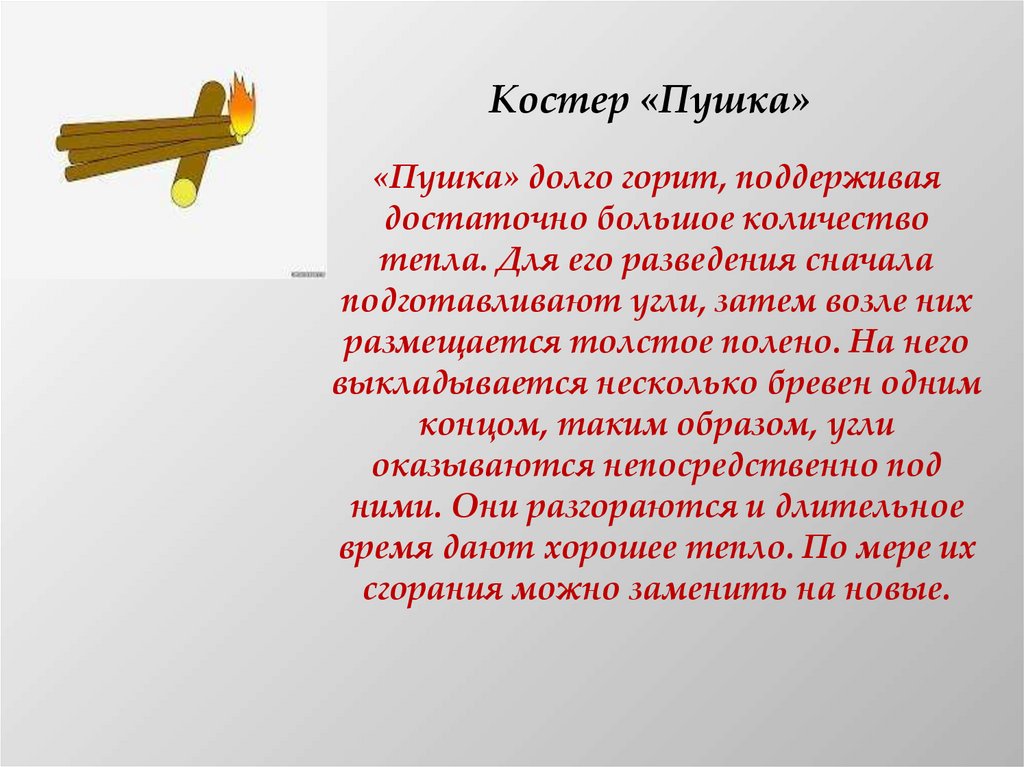 Костер «Пушка»

«Пушка» долго горит, поддерживая достаточно большое количество тепла. Для его разведения сначала подготавливают угли, затем возле них размещается толстое полено. На него выкладывается несколько бревен одним концом, таким образом, угли оказываются непосредственно под ними. Они разгораются и длительное время дают хорошее тепло. По мере их сгорания можно заменить на новые.